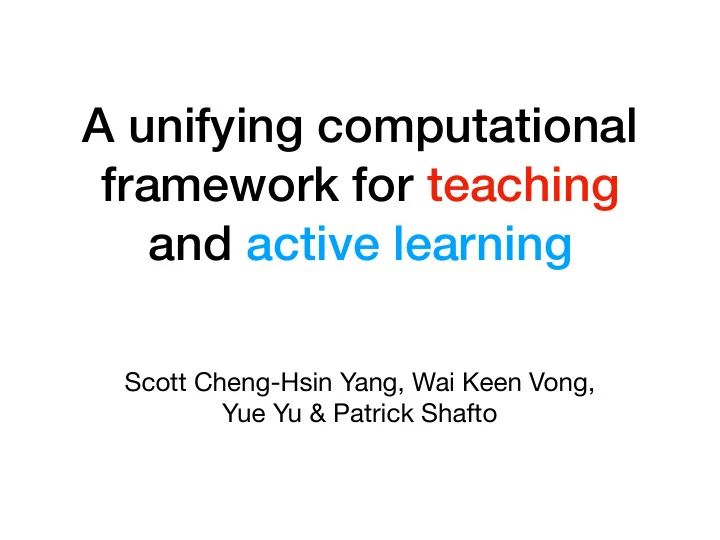 A unifying computational framework for teaching and active learning

Scott Cheng-Hsin Yang, Wai Keen Vong, Yue Yu & Patrick Shafto